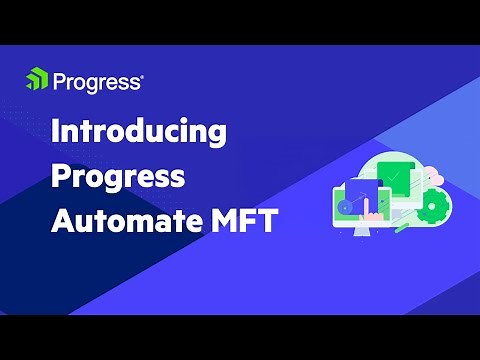 Progress®

Introducing Progress Automate MFT